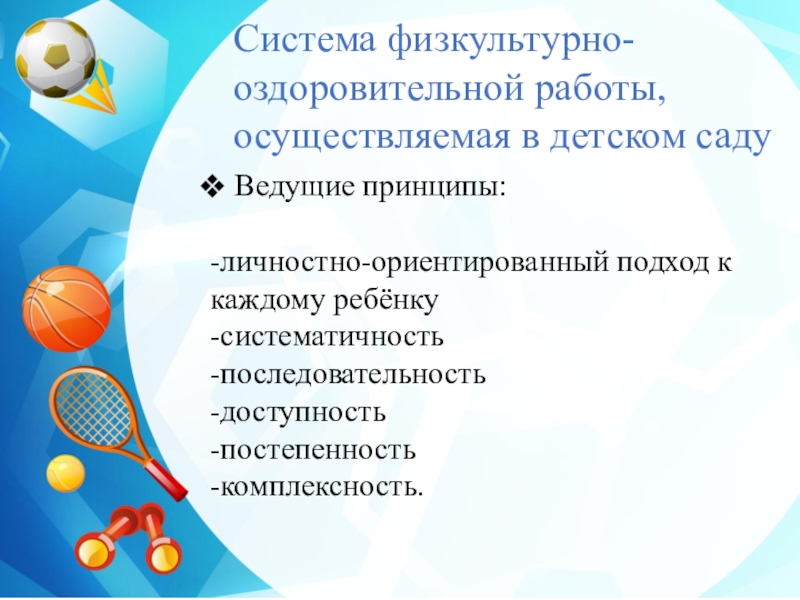 Система физкультурно-оздоровительной работы, осуществляемая в детском саду

❖ Ведущие принципы:

-личностно-ориентированный подход к каждому ребёнку
-систематичность
-последовательность
-доступность
-постепенность
-комплексность.